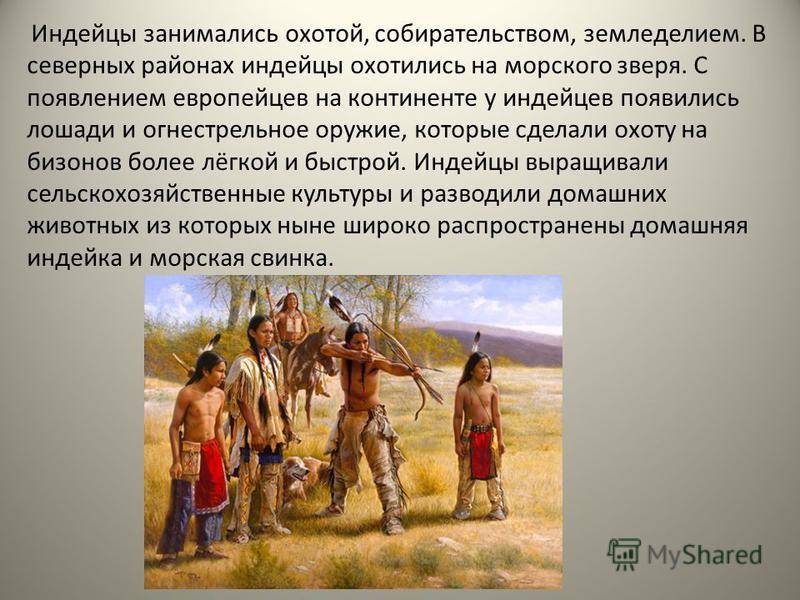 Индейцы занимались охотой, собирательством, земледелием. В северных районах индейцы охотились на морского зверя. С появлением европейцев на континенте у индейцев появились лошади и огнестрельное оружие, которые сделали охоту на бизонов более лёгкой и быстрой. Индейцы выращивали сельскохозяйственные культуры и разводили домашних животных из которых ныне широко распространены домашняя индейка и морская свинка.

MyShared